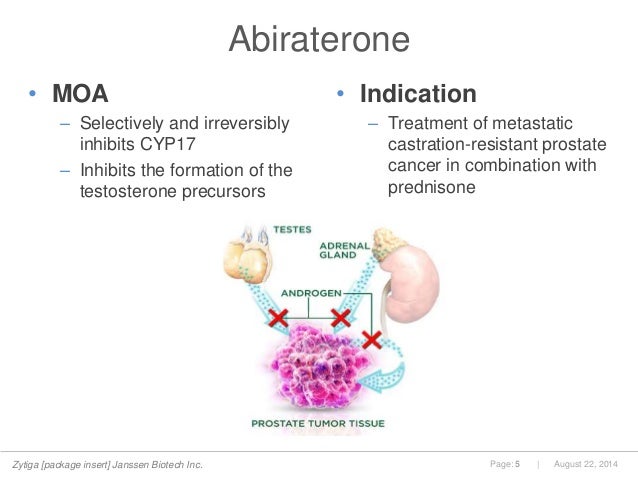 Abiraterone

• MOA
– Selectively and irreversibly inhibits CYP17
– Inhibits the formation of the testosterone precursors

• Indication
– Treatment of metastatic castration-resistant prostate cancer in combination with prednisone

TESTES
ADRENAL GLAND
ANDROGEN
PROSTATE TUMOR TISSUE

Zytiga [package insert] Janssen Biotech Inc.
Page: 5 | August 22, 2014